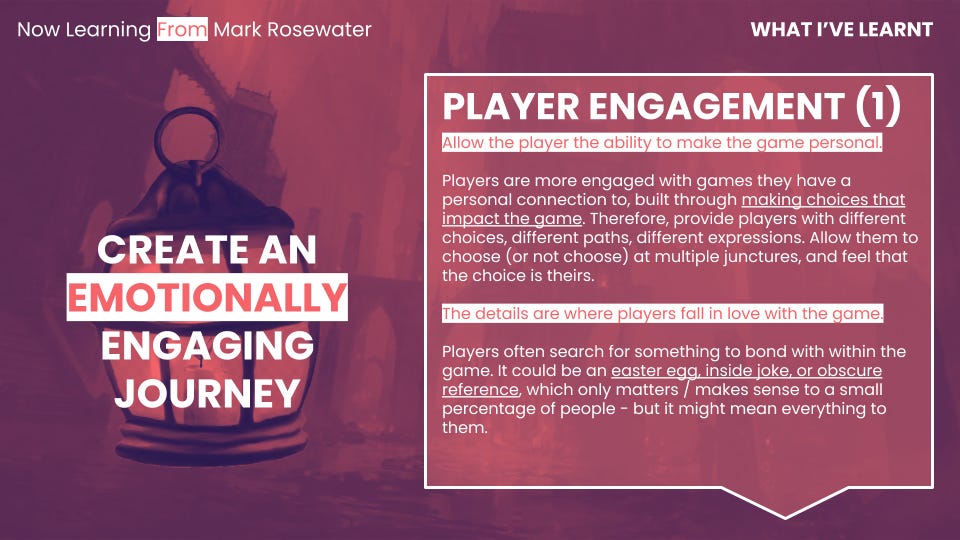 Now Learning From Mark Rosewater

WHAT I'VE LEARNT

CREATE AN EMOTIONALLY ENGAGING JOURNEY

PLAYER ENGAGEMENT (1)

Allow the player the ability to make the game personal.

Players are more engaged with games they have a personal connection to, built through making choices that impact the game. Therefore, provide players with different choices, different paths, different expressions. Allow them to choose (or not choose) at multiple junctures, and feel that the choice is theirs.

The details are where players fall in love with the game.

Players often search for something to bond with within the game. It could be an easter egg, inside joke, or obscure reference, which only matters / makes sense to a small percentage of people - but it might mean everything to them.